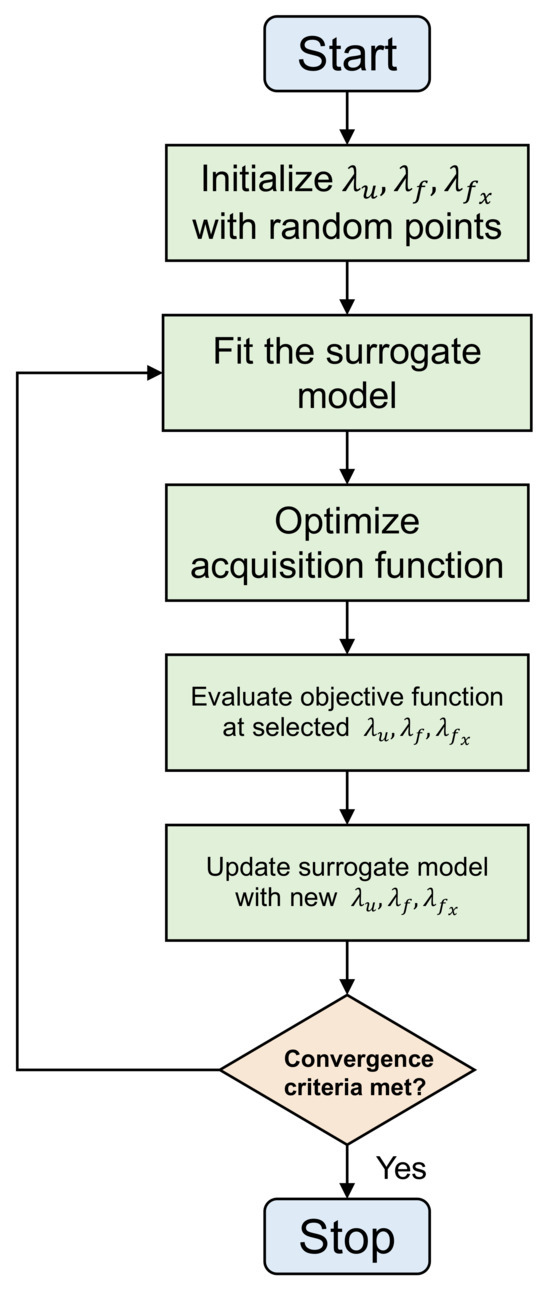 Start

Initialize $\lambda_u, \lambda_f, \lambda_{f_x}$ with random points

Fit the surrogate model

Optimize acquisition function

Evaluate objective function at selected $\lambda_u, \lambda_f, \lambda_{f_x}$

Update surrogate model with new $\lambda_u, \lambda_f, \lambda_{f_x}$

Convergence criteria met?

Yes

Stop